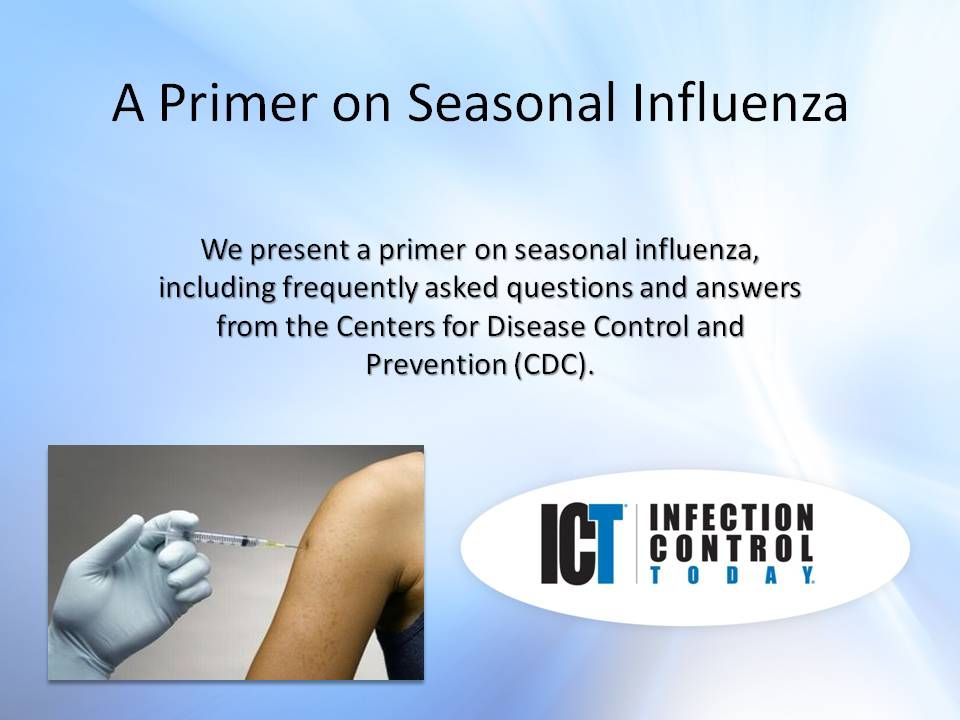 A Primer on Seasonal Influenza

We present a primer on seasonal influenza, including frequently asked questions and answers from the Centers for Disease Control and Prevention (CDC).

ICT INFECTION CONTROL TODAY